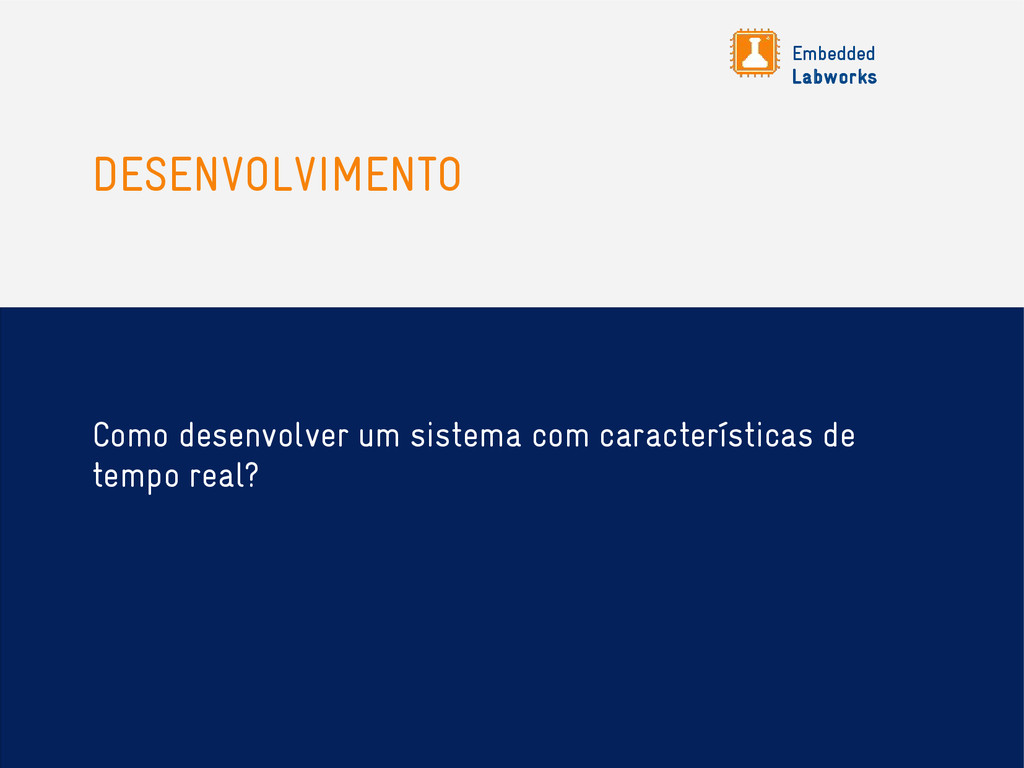 Embedded
Labworks

DESENVOLVIMENTO

Como desenvolver um sistema com características de tempo real?